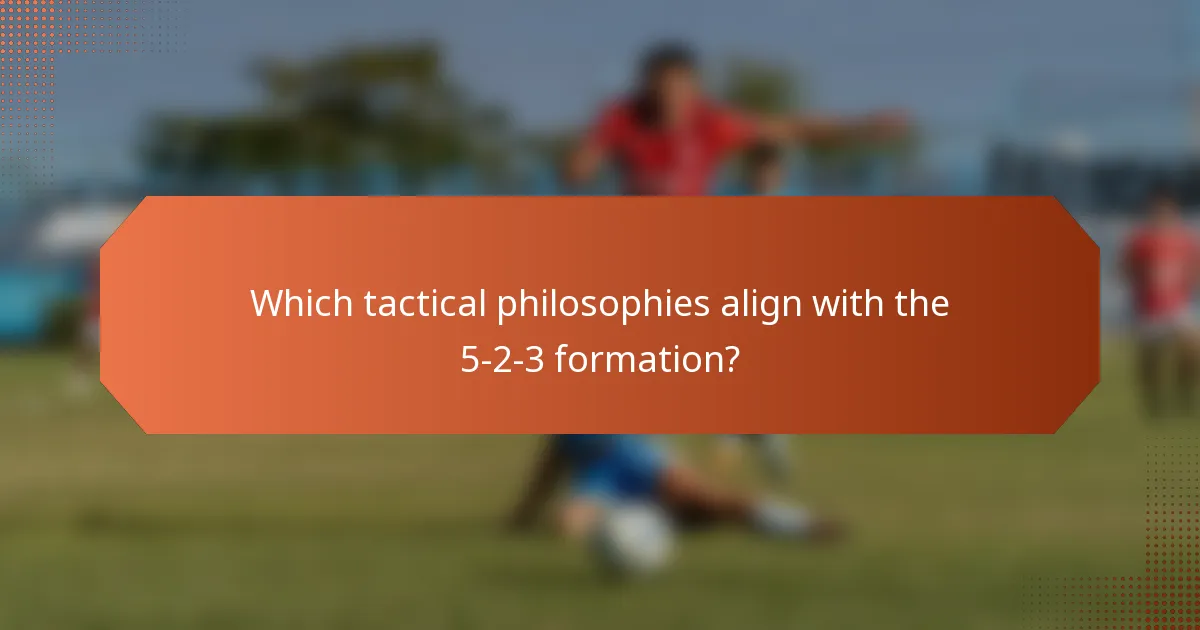 Which tactical philosophies align with the 5-2-3 formation?